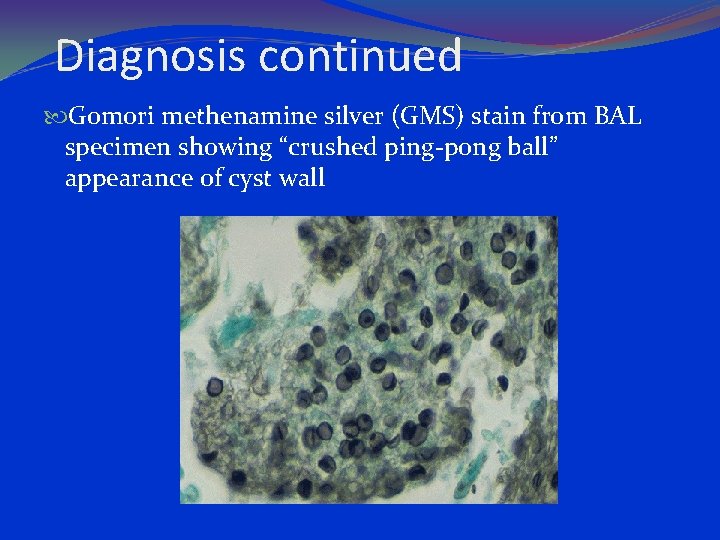 Diagnosis continued

Gomori methenamine silver (GMS) stain from BAL specimen showing “crushed ping-pong ball” appearance of cyst wall